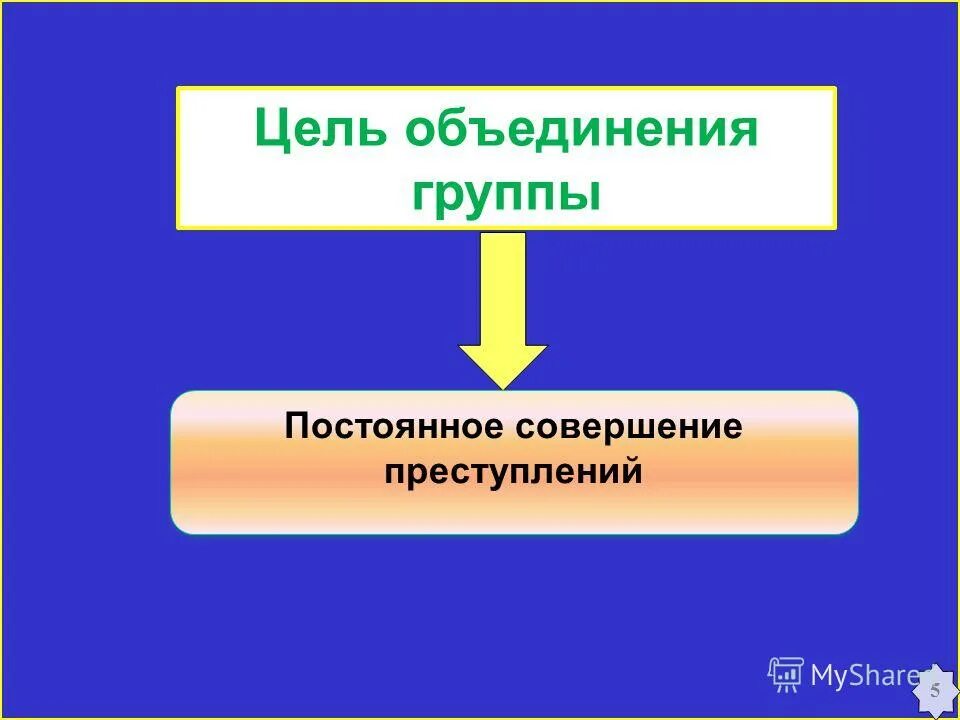 Цель объединения группы

Постоянное совершение преступлений

MyShared

5